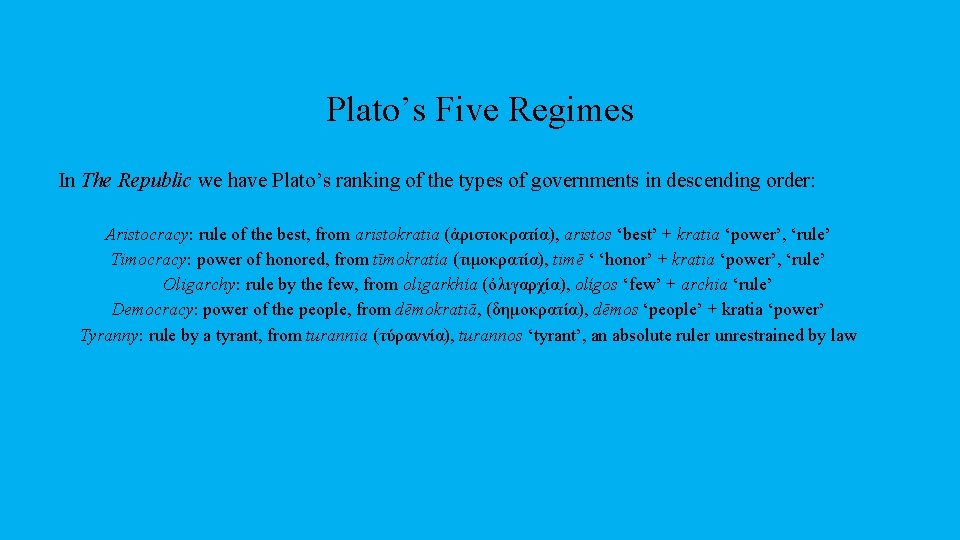 Plato’s Five Regimes

In The Republic we have Plato’s ranking of the types of governments in descending order:

Aristocracy: rule of the best, from aristokratia (ἀριστοκρατία), aristos ‘best’ + kratia ‘power’, ‘rule’
Timocracy: power of honored, from tīmokratia (τιμοκρατία), timē ‘ ‘honor’ + kratia ‘power’, ‘rule’
Oligarchy: rule by the few, from oligarkhia (ὀλιγαρχία), oligos ‘few’ + archia ‘rule’
Democracy: power of the people, from dēmokratiā, (δημοκρατία), dēmos ‘people’ + kratia ‘power’
Tyranny: rule by a tyrant, from turannia (τύραννία), turannos ‘tyrant’, an absolute ruler unrestrained by law